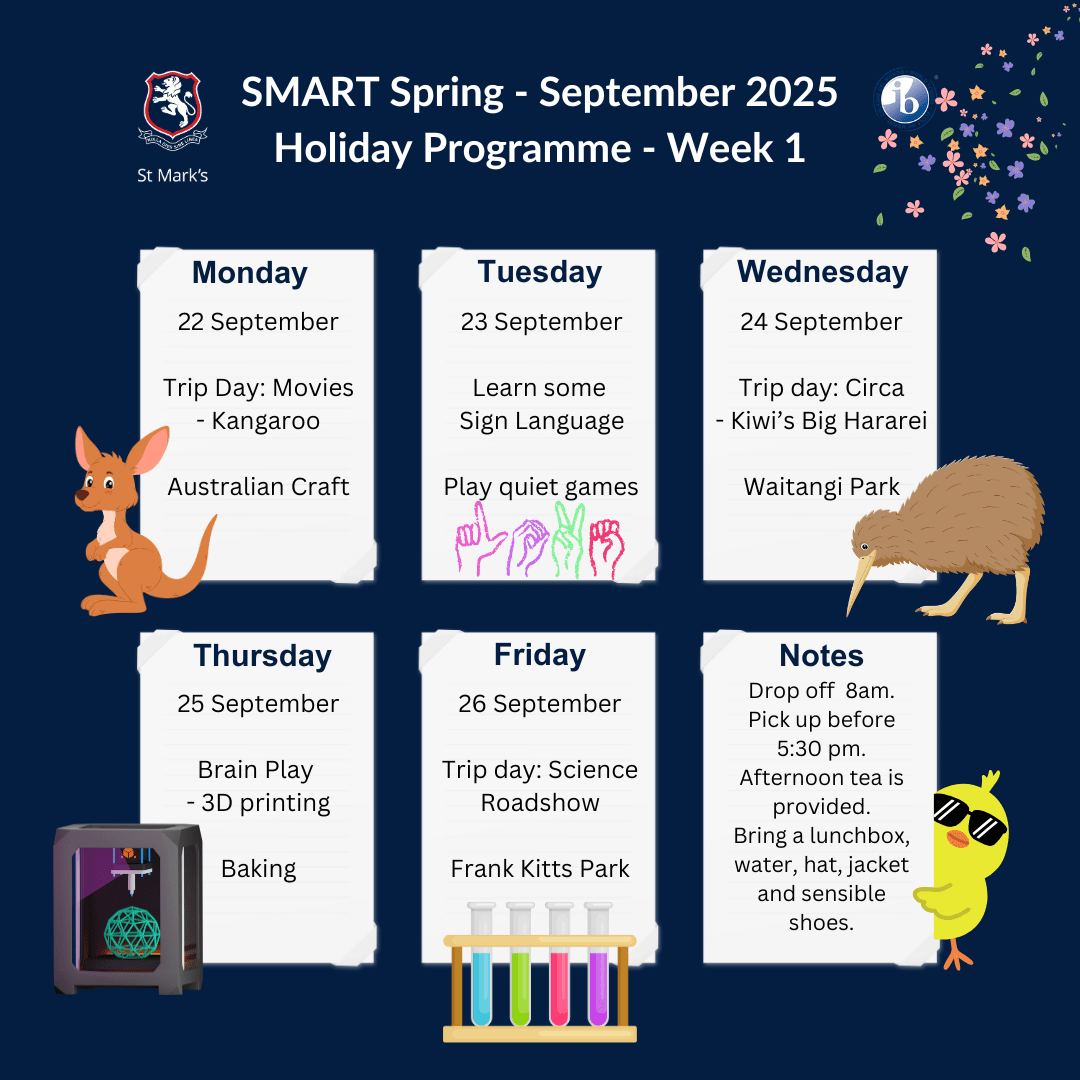 St Mark's

SMART Spring - September 2025
Holiday Programme - Week 1

ib

Monday
22 September

Trip Day: Movies - Kangaroo

Australian Craft

Tuesday
23 September

Learn some Sign Language

Play quiet games

Wednesday
24 September

Trip day: Circa - Kiwi's Big Hararei

Waitangi Park

Thursday
25 September

Brain Play - 3D printing

Baking

Friday
26 September

Trip day: Science Roadshow

Frank Kitts Park

Notes
Drop off 8am.
Pick up before 5:30 pm.
Afternoon tea is provided.
Bring a lunchbox, water, hat, jacket and sensible shoes.